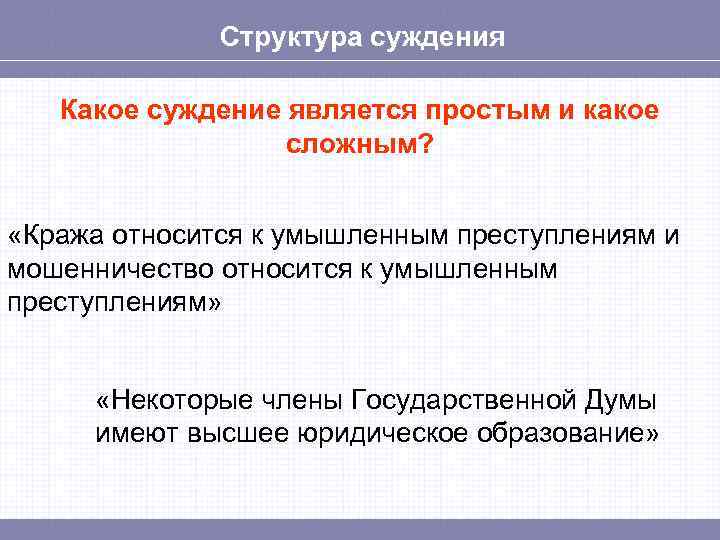 Структура суждения

Какое суждение является простым и какое сложным?

«Кража относится к умышленным преступлениям и мошенничество относится к умышленным преступлениям»

«Некоторые члены Государственной Думы имеют высшее юридическое образование»